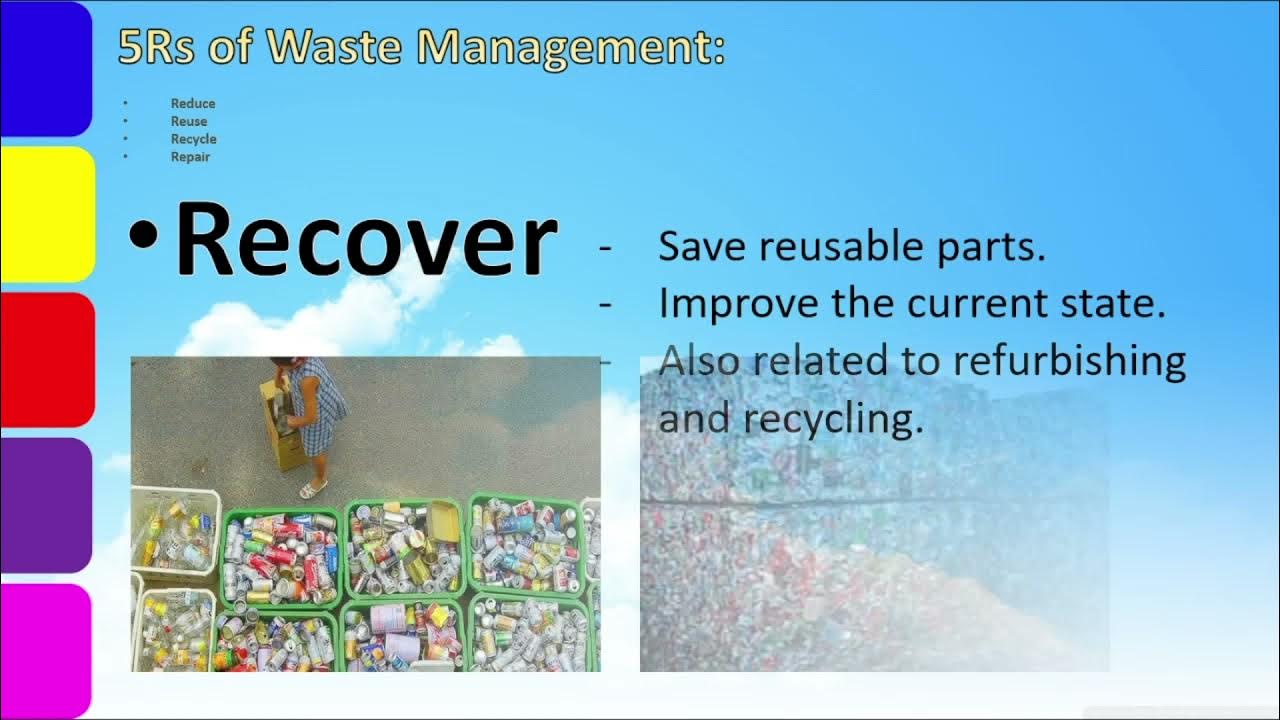 5Rs of Waste Management:

• Reduce
• Reuse
• Recycle
• Repair

• Recover

- Save reusable parts.
- Improve the current state.
- Also related to refurbishing and recycling.